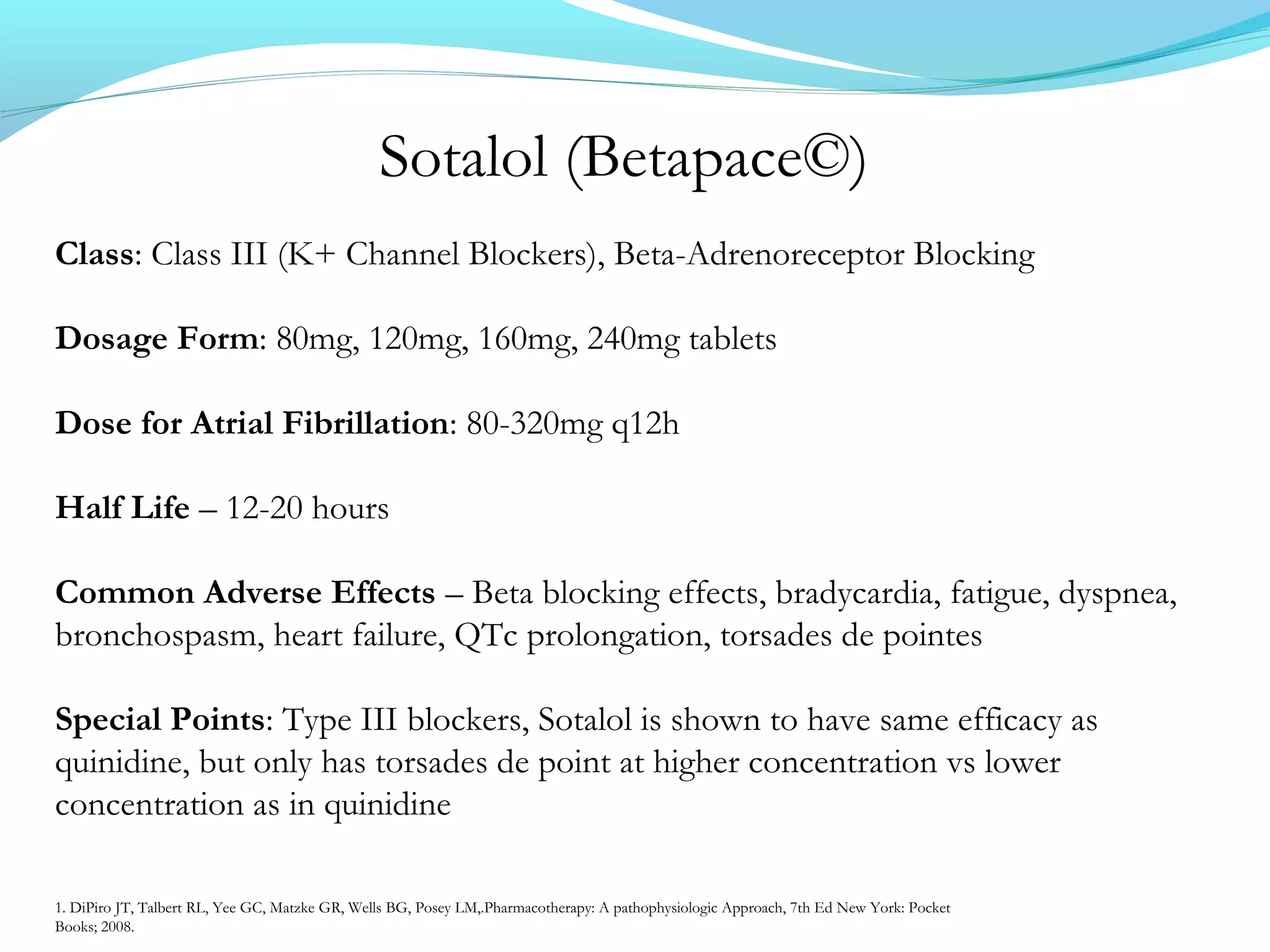 Sotalol (Betapace©)

Class: Class III (K+ Channel Blockers), Beta-Adrenoreceptor Blocking

Dosage Form: 80mg, 120mg, 160mg, 240mg tablets

Dose for Atrial Fibrillation: 80-320mg q12h

Half Life – 12-20 hours

Common Adverse Effects – Beta blocking effects, bradycardia, fatigue, dyspnea, bronchospasm, heart failure, QTc prolongation, torsades de pointes

Special Points: Type III blockers, Sotalol is shown to have same efficacy as quinidine, but only has torsades de point at higher concentration vs lower concentration as in quinidine

1. DiPiro JT, Talbert RL, Yee GC, Matzke GR, Wells BG, Posey LM,.Pharmacotherapy: A pathophysiologic Approach, 7th Ed New York: Pocket Books; 2008.